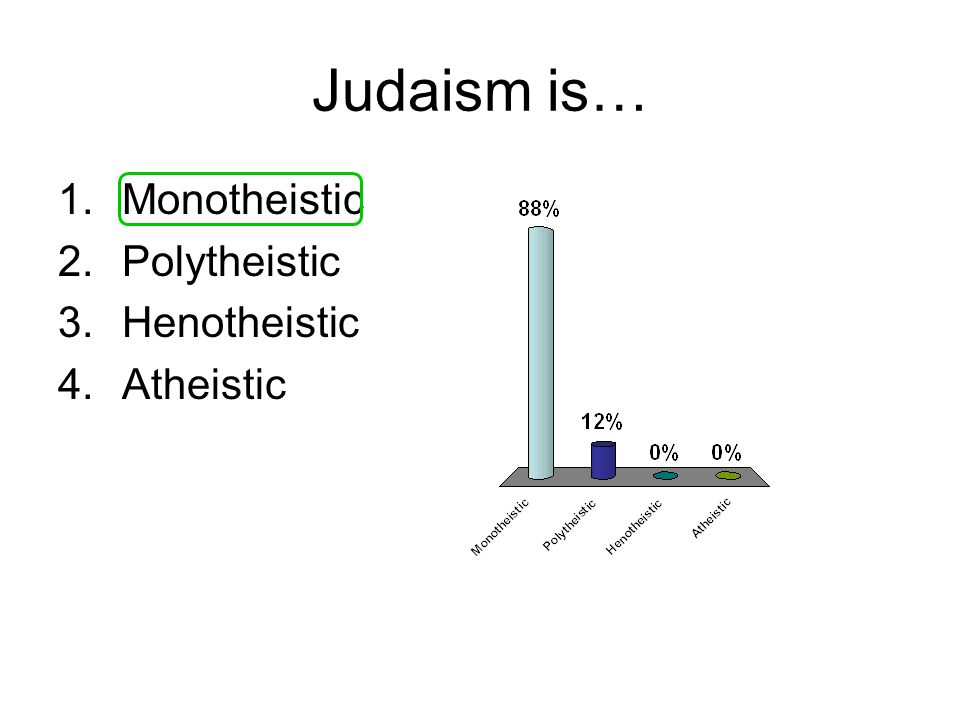 Judaism is…

1. Monotheistic
2. Polytheistic
3. Henotheistic
4. Atheistic

88%
12%
0%
0%

Monotheistic
Polytheistic
Henotheistic
Atheistic